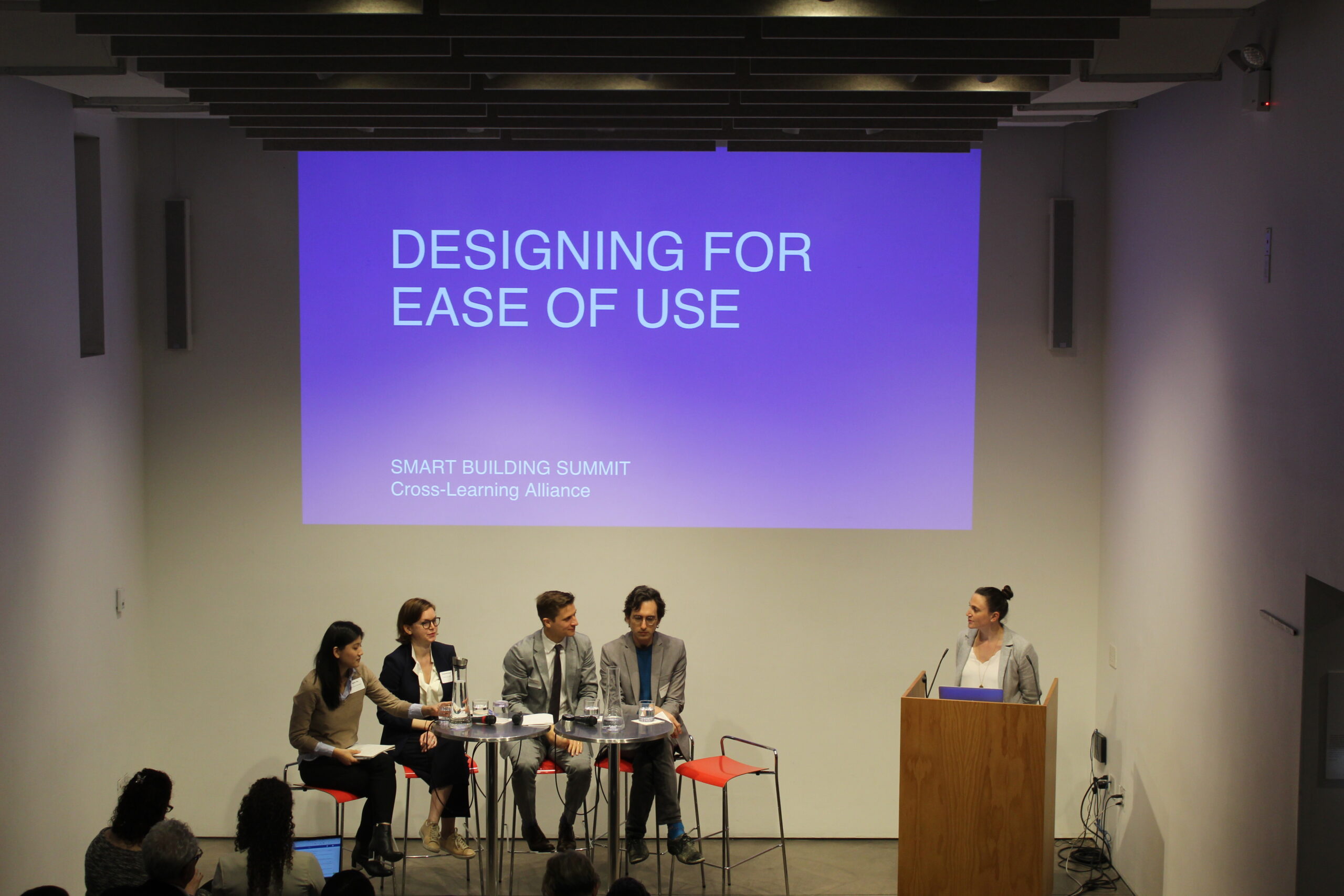 DESIGNING FOR EASE OF USE

SMART BUILDING SUMMIT
Cross-Learning Alliance